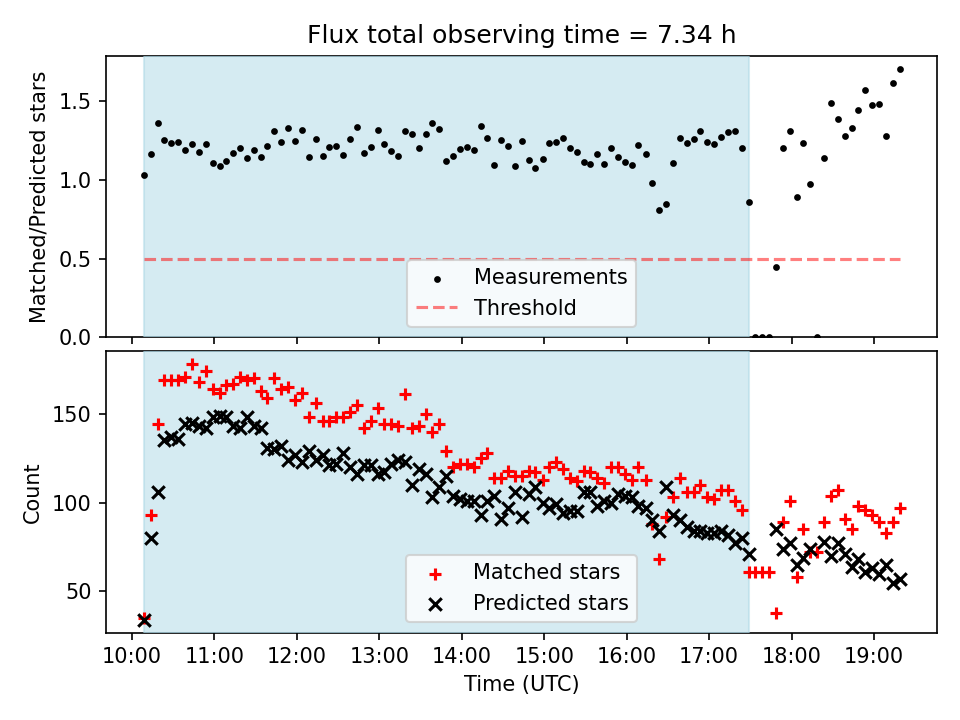 Flux total observing time = 7.34 h

Matched/Predicted stars

1.5
1.0
0.5
0.0

Measurements
Threshold

Count

150
100
50

Matched stars
Predicted stars

10:00 11:00 12:00 13:00 14:00 15:00 16:00 17:00 18:00 19:00

Time (UTC)